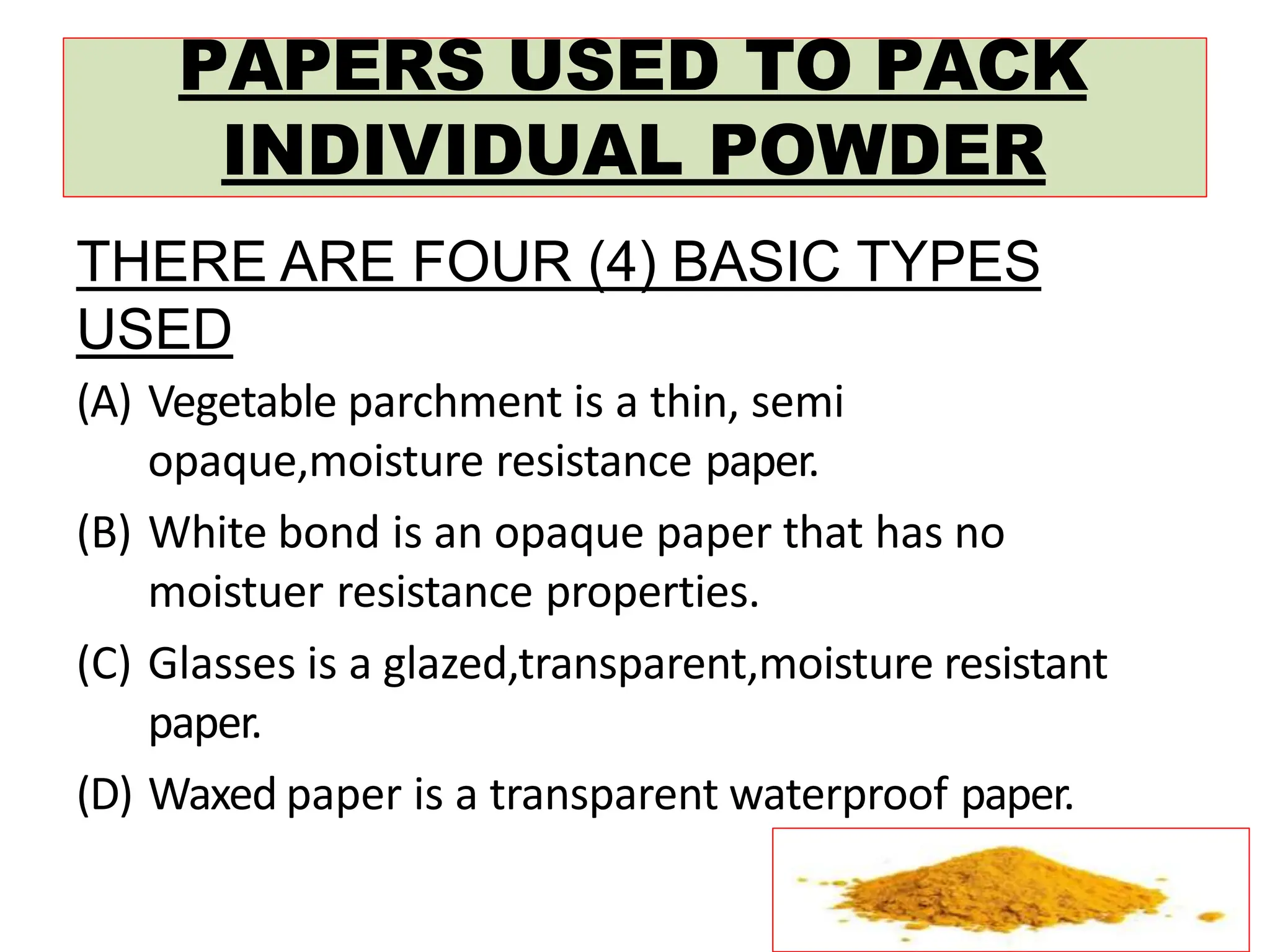 PAPERS USED TO PACK INDIVIDUAL POWDER

THERE ARE FOUR (4) BASIC TYPES USED

(A) Vegetable parchment is a thin, semi opaque,moisture resistance paper.

(B) White bond is an opaque paper that has no moistuer resistance properties.

(C) Glasses is a glazed,transparent,moisture resistant paper.

(D) Waxed paper is a transparent waterproof paper.